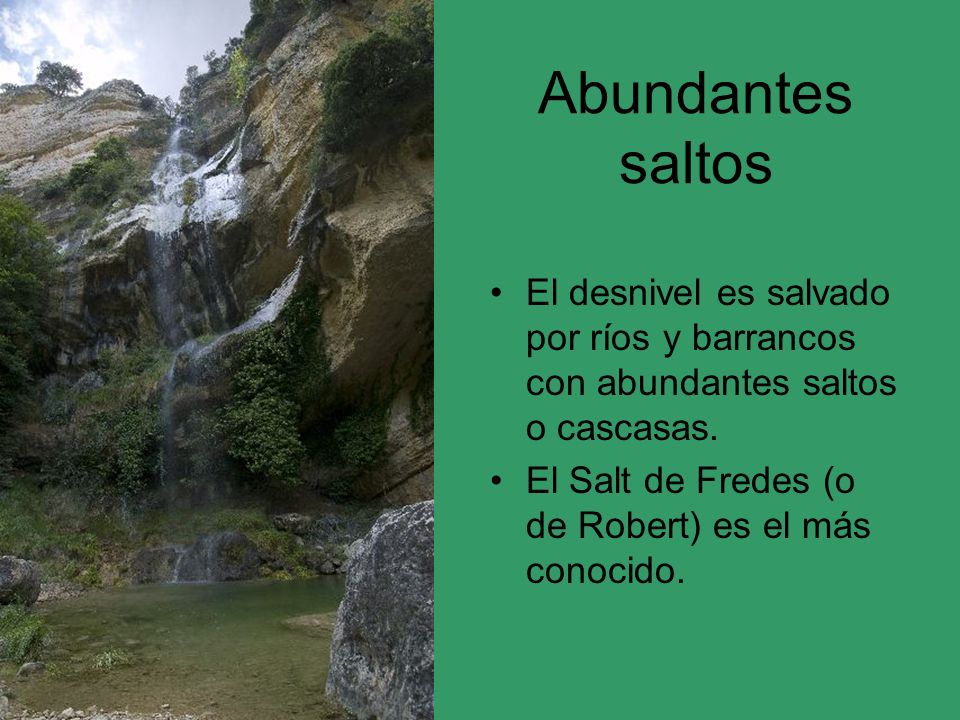 Abundantes saltos

• El desnivel es salvado por ríos y barrancos con abundantes saltos o cascasas.
• El Salt de Fredes (o de Robert) es el más conocido.